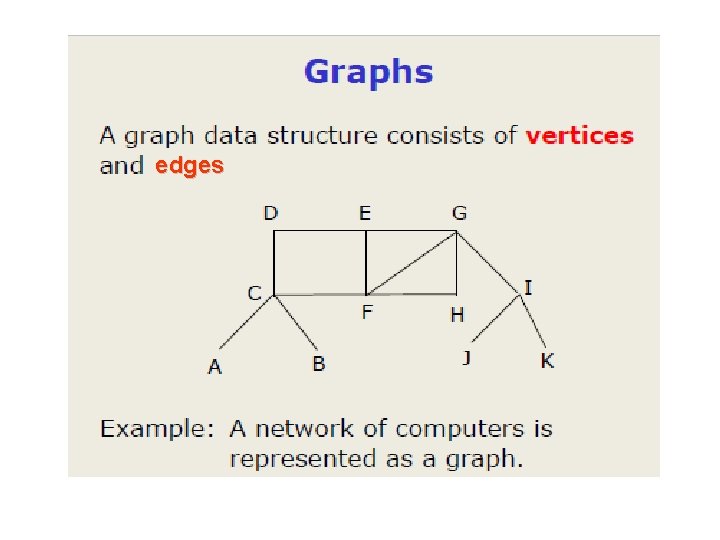 Graphs

A graph data structure consists of vertices and edges

D
E
G
C
F
H
I
A
B
J
K

Example: A network of computers is represented as a graph.